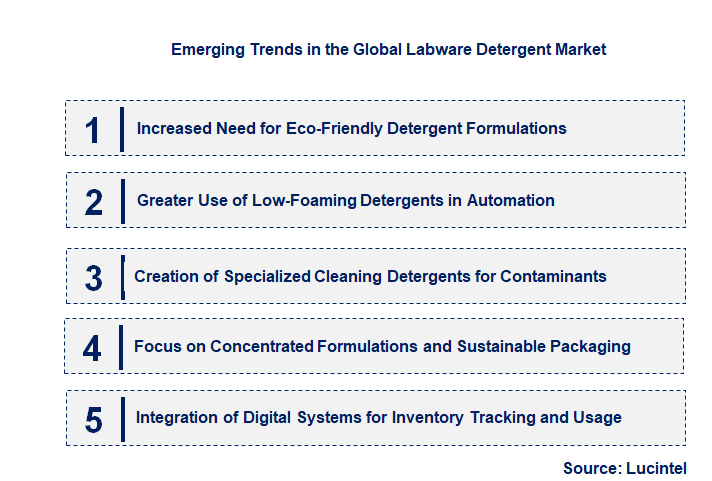 Emerging Trends in the Global Labware Detergent Market

1 Increased Need for Eco-Friendly Detergent Formulations

2 Greater Use of Low-Foaming Detergents in Automation

3 Creation of Specialized Cleaning Detergents for Contaminants

4 Focus on Concentrated Formulations and Sustainable Packaging

5 Integration of Digital Systems for Inventory Tracking and Usage

Source: Lucintel